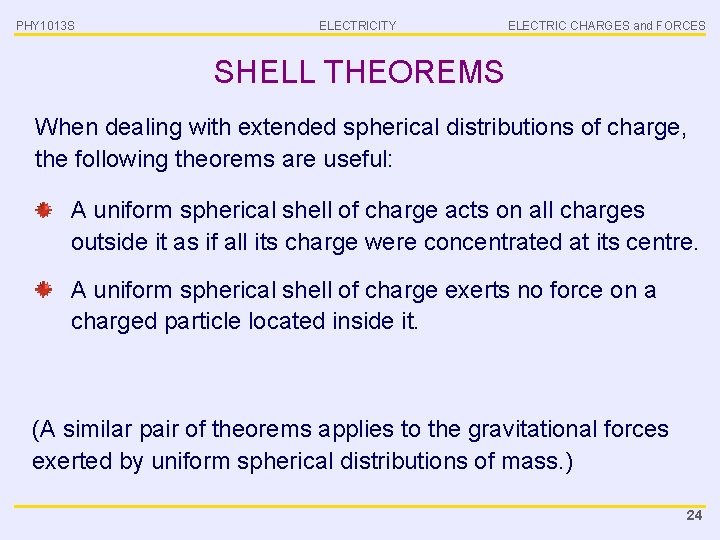 PHY1013S ELECTRICITY ELECTRIC CHARGES and FORCES

SHELL THEOREMS

When dealing with extended spherical distributions of charge, the following theorems are useful:

A uniform spherical shell of charge acts on all charges outside it as if all its charge were concentrated at its centre.

A uniform spherical shell of charge exerts no force on a charged particle located inside it.

(A similar pair of theorems applies to the gravitational forces exerted by uniform spherical distributions of mass.)

24